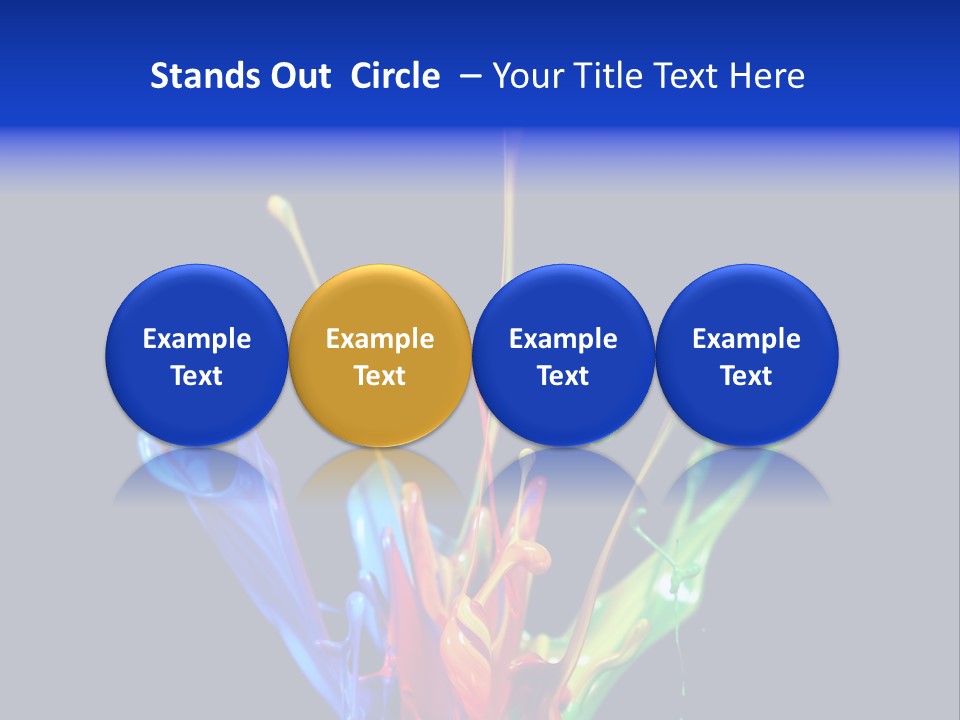 Stands Out Circle – Your Title Text Here

Example Text

Example Text

Example Text

Example Text